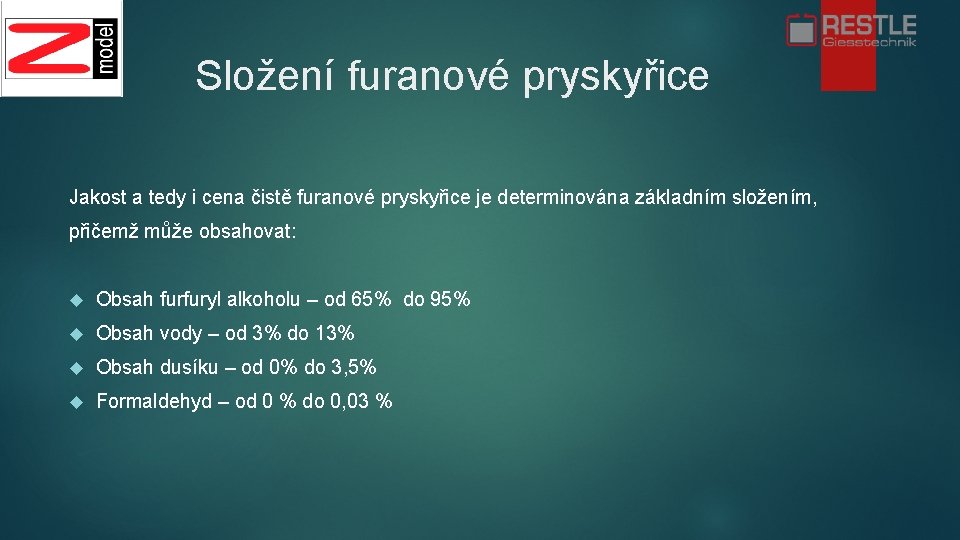 Z model

RESTLE Giesstechnik

Složení furanové pryskyřice

Jakost a tedy i cena čistě furanové pryskyřice je determinována základním složením, přičemž může obsahovat:

Obsah furfuryl alkoholu – od 65% do 95%
Obsah vody – od 3% do 13%
Obsah dusíku – od 0% do 3,5%
Formaldehyd – od 0 % do 0,03 %